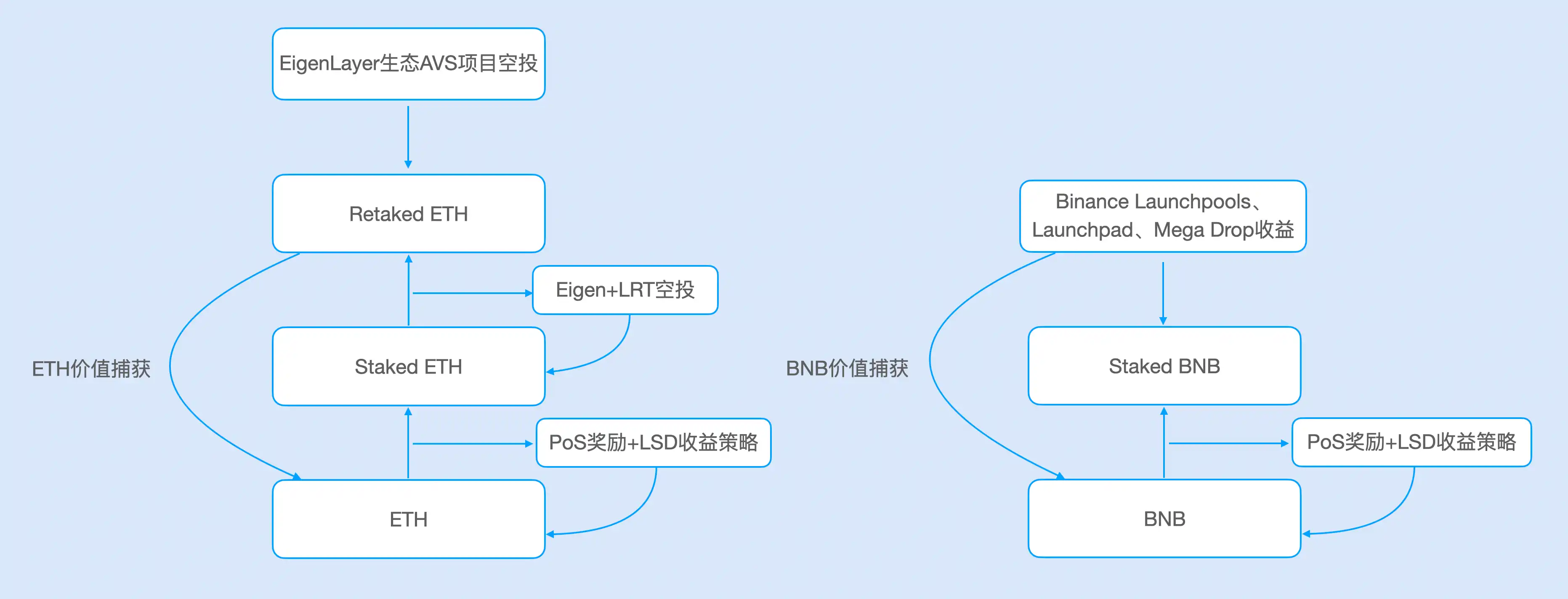 EigenLayer生态AVS项目空投

Retaked ETH

Eigen+LRT空投

ETH价值捕获

Staked ETH

PoS奖励+LSD收益策略

ETH

Binance Launchpools、Launchpad、Mega Drop收益

BNB价值捕获

Staked BNB

PoS奖励+LSD收益策略

BNB